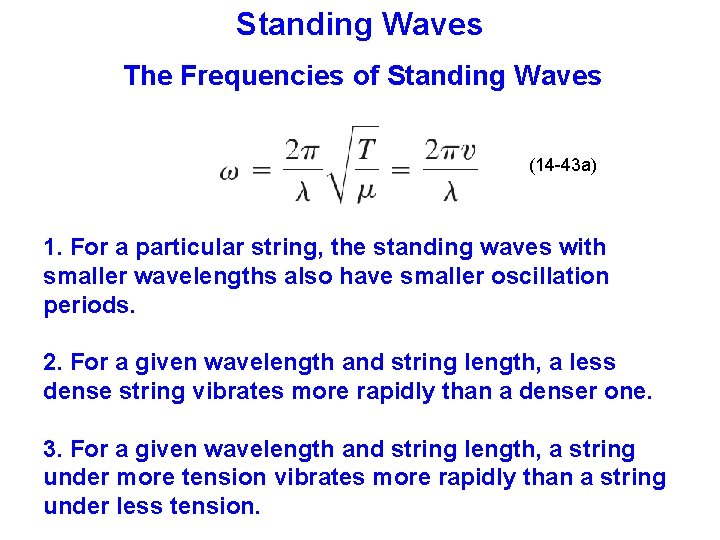 Standing Waves

The Frequencies of Standing Waves

$\omega = \frac{2\pi}{\lambda}\sqrt{\frac{T}{\mu}} = \frac{2\pi v}{\lambda}$ (14-43a)

1. For a particular string, the standing waves with smaller wavelengths also have smaller oscillation periods.

2. For a given wavelength and string length, a less dense string vibrates more rapidly than a denser one.

3. For a given wavelength and string length, a string under more tension vibrates more rapidly than a string under less tension.